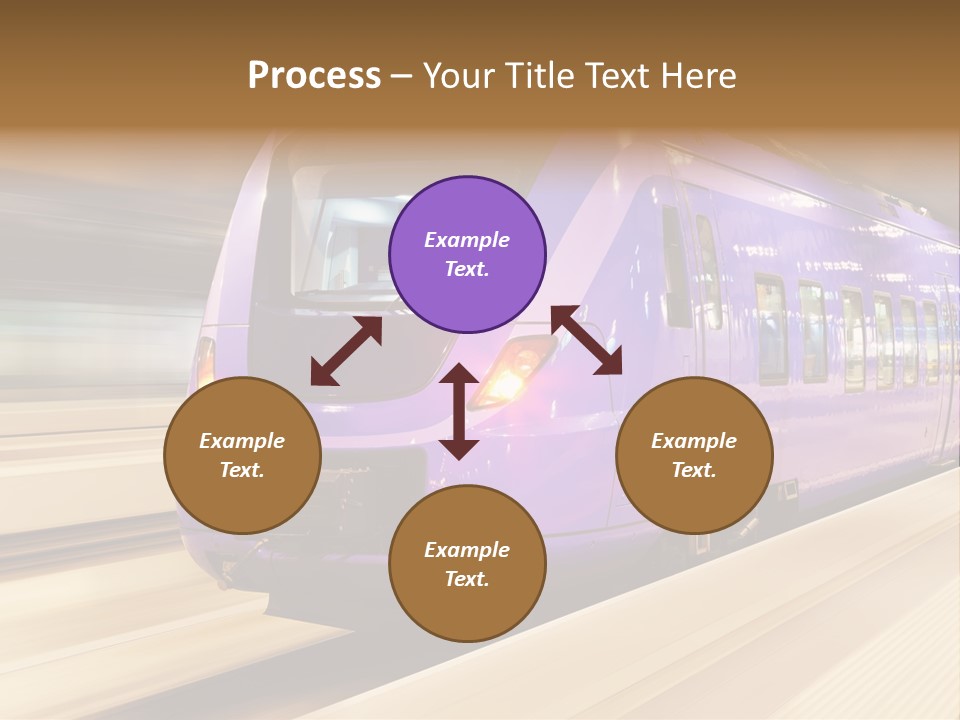 Process – Your Title Text Here

Example Text.

Example Text.

Example Text.

Example Text.